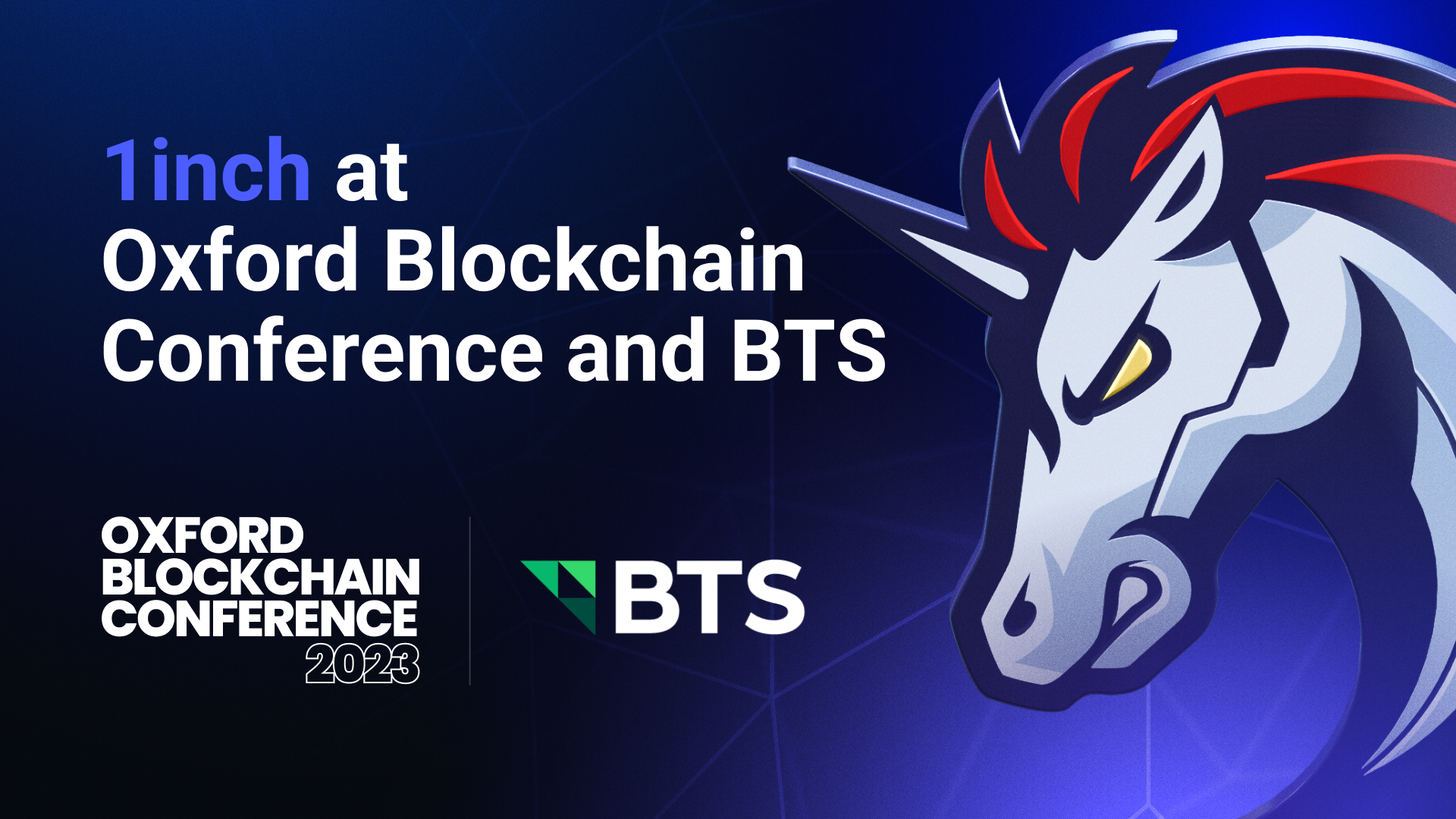 1inch at Oxford Blockchain Conference and BTS

OXFORD BLOCKCHAIN CONFERENCE 2023

BTS